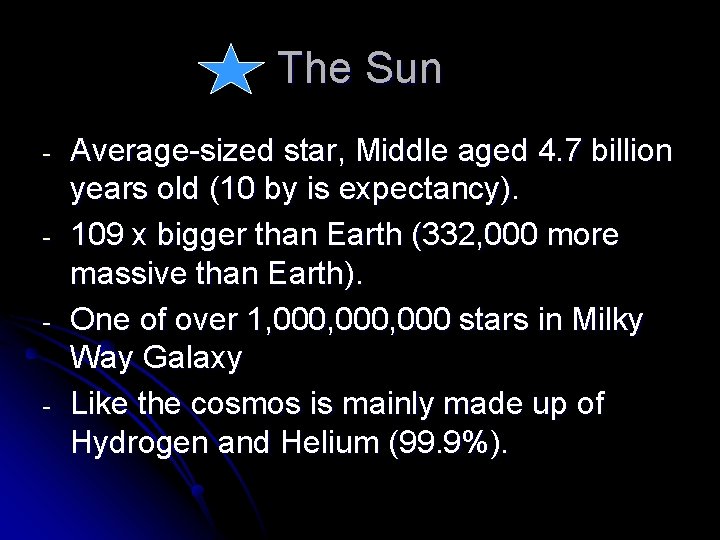 The Sun

- Average-sized star, Middle aged 4.7 billion years old (10 by is expectancy).
- 109 x bigger than Earth (332,000 more massive than Earth).
- One of over 1,000,000,000 stars in Milky Way Galaxy
- Like the cosmos is mainly made up of Hydrogen and Helium (99.9%).